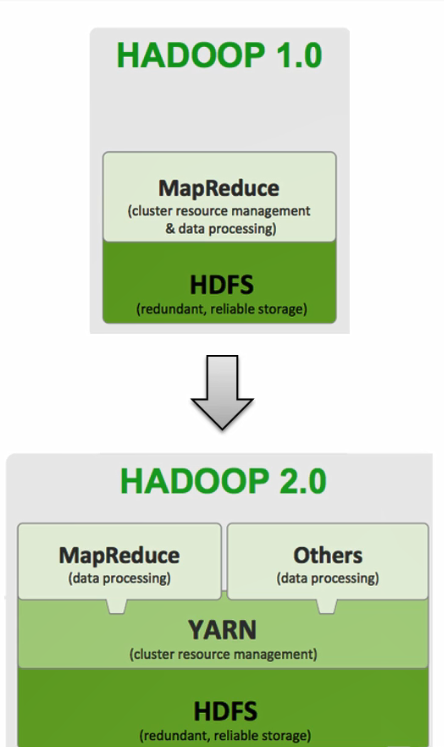 HADOOP 1.0

MapReduce
(cluster resource management & data processing)

HDFS
(redundant, reliable storage)

HADOOP 2.0

MapReduce
(data processing)

Others
(data processing)

YARN
(cluster resource management)

HDFS
(redundant, reliable storage)